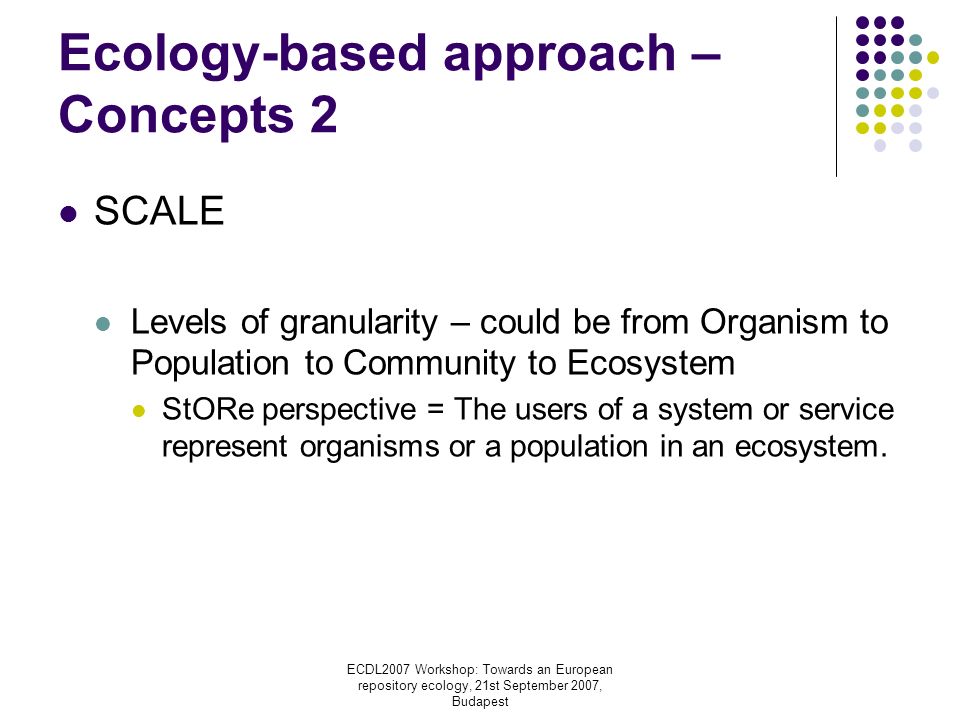 Ecology-based approach – Concepts 2

SCALE

Levels of granularity – could be from Organism to Population to Community to Ecosystem

StORe perspective = The users of a system or service represent organisms or a population in an ecosystem.

ECDL2007 Workshop: Towards an European repository ecology, 21st September 2007, Budapest